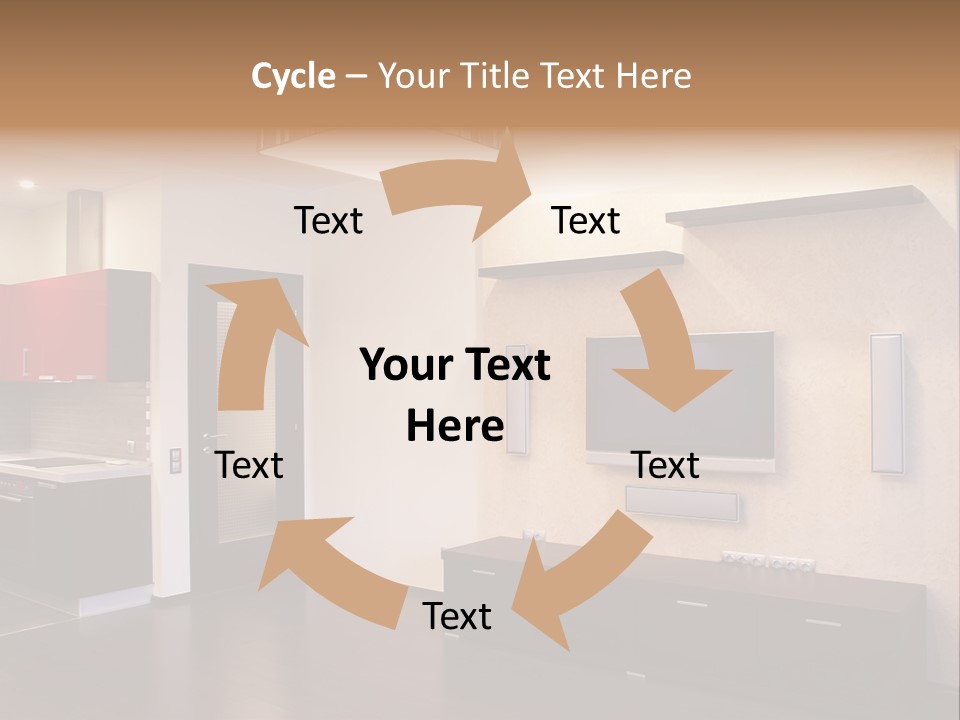 Cycle – Your Title Text Here

Text

Text

Your Text Here

Text

Text

Text